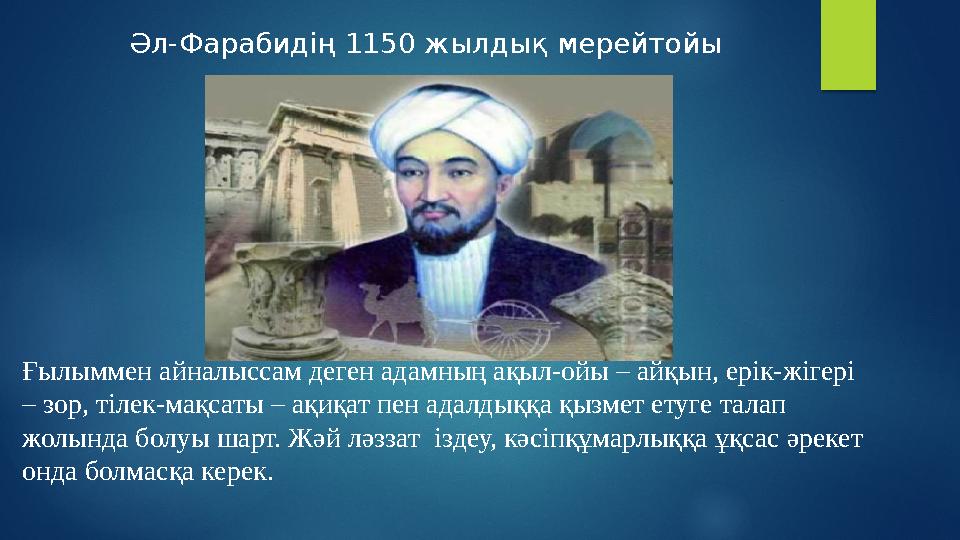 Әл-Фарабидің 1150 жылдық мерейтойы

Ғылыммен айналыссам деген адамның ақыл-ойы – айқын, ерік-жігері – зор, тілек-мақсаты – ақиқат пен адалдыққа қызмет етуге талап жолында болуы шарт. Жәй ләззат іздеу, кәсіпқұмарлыққа ұқсас әрекет онда болмасқа керек.